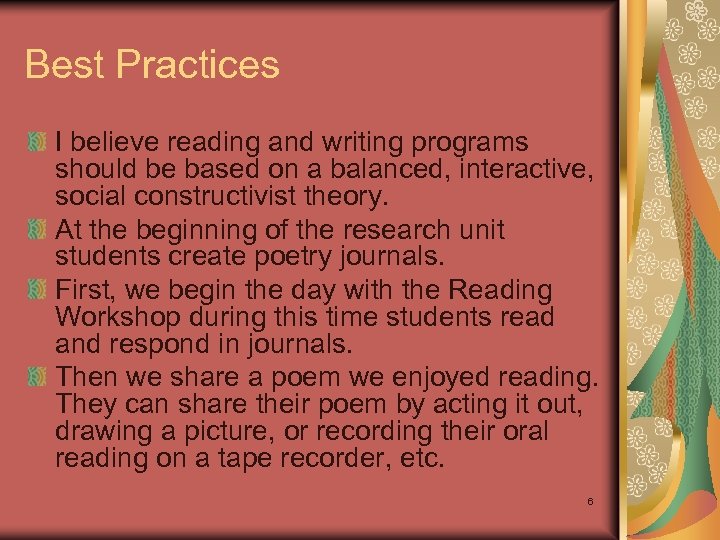 Best Practices

I believe reading and writing programs should be based on a balanced, interactive, social constructivist theory.

At the beginning of the research unit students create poetry journals.

First, we begin the day with the Reading Workshop during this time students read and respond in journals.

Then we share a poem we enjoyed reading. They can share their poem by acting it out, drawing a picture, or recording their oral reading on a tape recorder, etc.

6